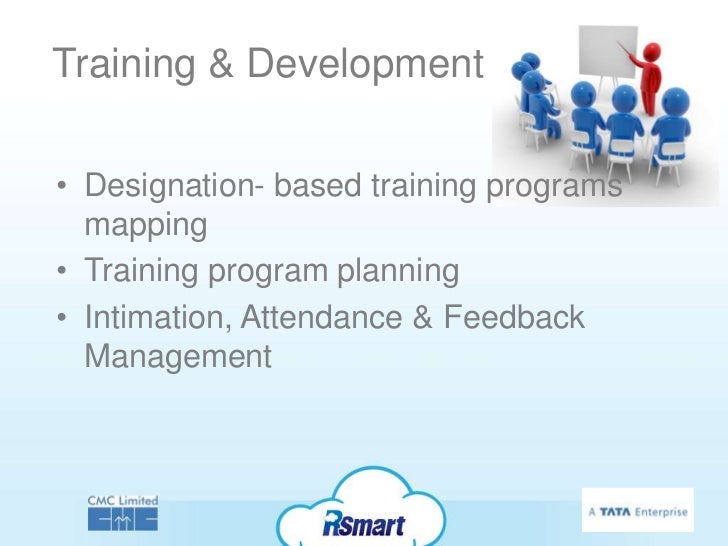 Training & Development

• Designation- based training programs mapping
• Training program planning
• Intimation, Attendance & Feedback Management

CMC Limited

RSmart

A TATA Enterprise